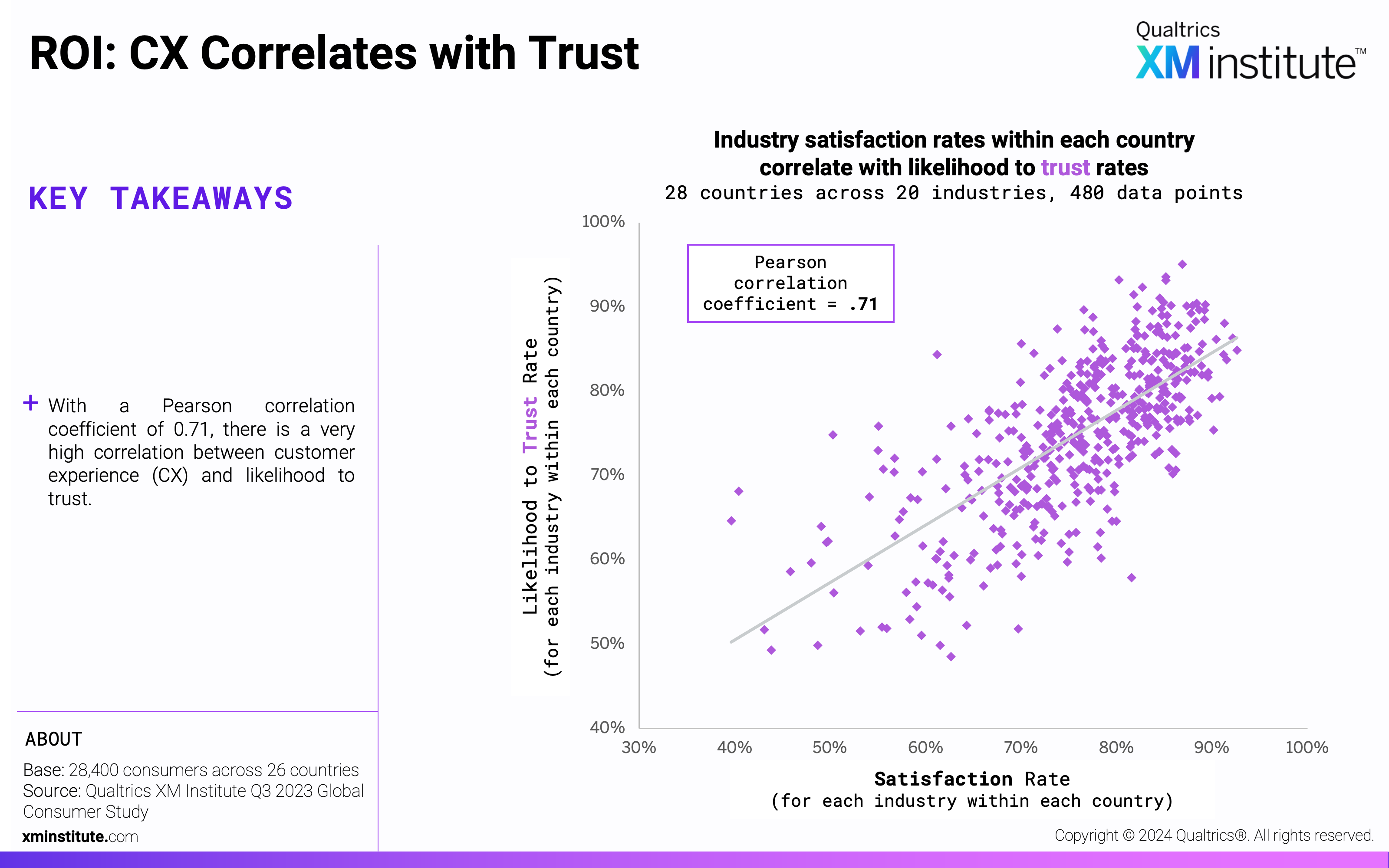 ROI: CX Correlates with Trust

Qualtrics XM institute™

KEY TAKEAWAYS

+ With a Pearson correlation coefficient of 0.71, there is a very high correlation between customer experience (CX) and likelihood to trust.

ABOUT

Base: 28,400 consumers across 26 countries
Source: Qualtrics XM Institute Q3 2023 Global Consumer Study

xminstitute.com

Industry satisfaction rates within each country correlate with likelihood to trust rates
28 countries across 20 industries, 480 data points

Pearson correlation coefficient = .71

Likelihood to Trust Rate
(for each industry within each country)

100%
90%
80%
70%
60%
50%
40%

30%
40%
50%
60%
70%
80%
90%
100%

Satisfaction Rate
(for each industry within each country)

Copyright © 2024 Qualtrics®. All rights reserved.